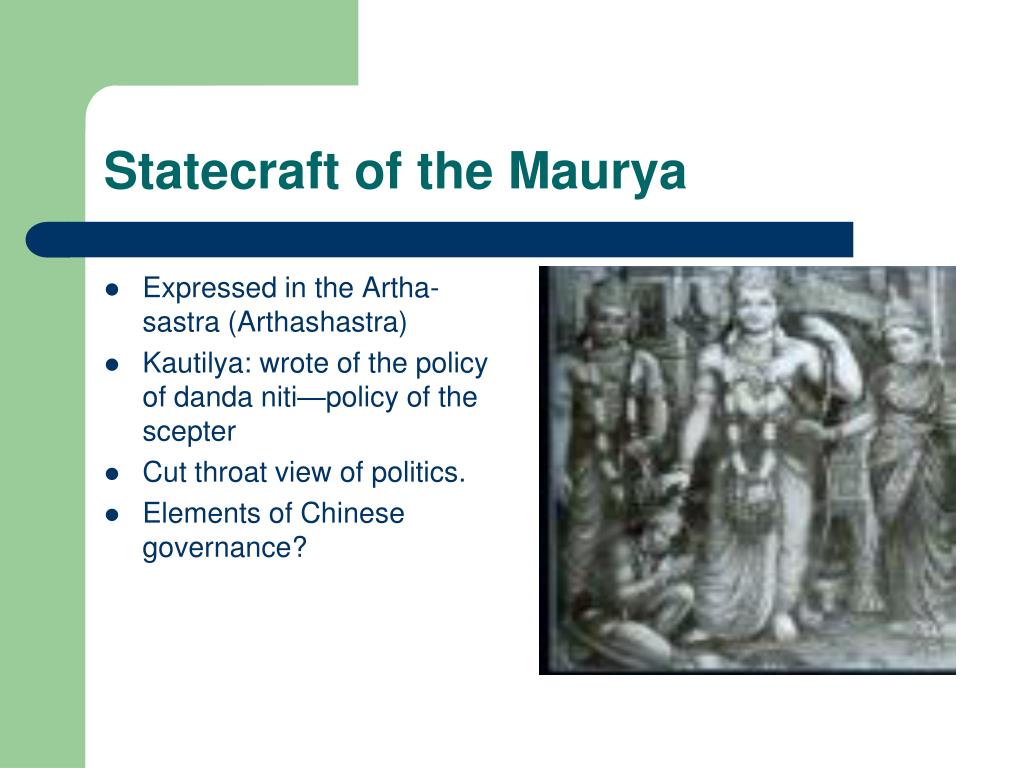 Statecraft of the Maurya

- Expressed in the Artha-sastra (Arthashastra)
- Kautilya: wrote of the policy of danda niti—policy of the scepter
- Cut throat view of politics.
- Elements of Chinese governance?